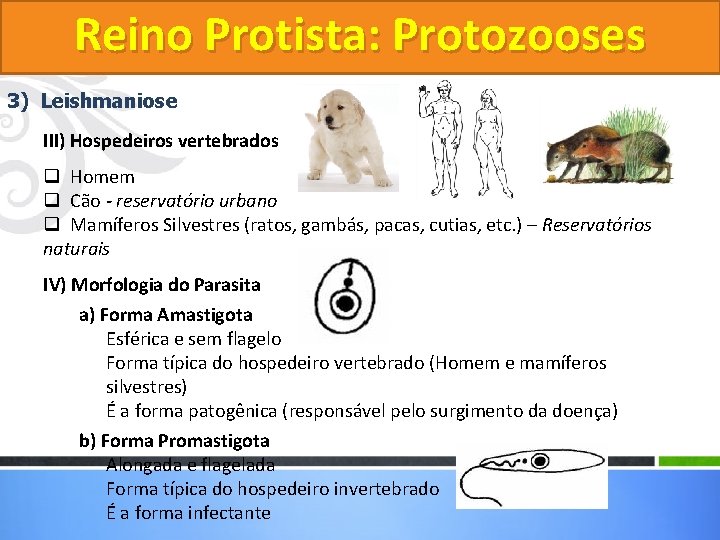 Reino Protista: Protozooses

3) Leishmaniose

III) Hospedeiros vertebrados

☐ Homem
☐ Cão - reservatório urbano
☐ Mamíferos Silvestres (ratos, gambás, pacas, cutias, etc.) – Reservatórios naturais

IV) Morfologia do Parasita

a) Forma Amastigota
Esférica e sem flagelo
Forma típica do hospedeiro vertebrado (Homem e mamíferos silvestres)
É a forma patogênica (responsável pelo surgimento da doença)

b) Forma Promastigota
Alongada e flagelada
Forma típica do hospedeiro invertebrado
É a forma infectante